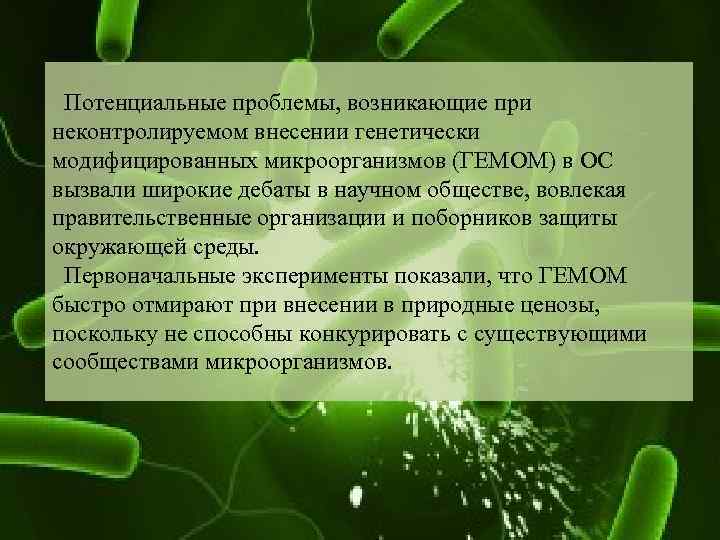 Потенциальные проблемы, возникающие при неконтролируемом внесении генетически модифицированных микроорганизмов (ГЕМОМ) в ОС вызвали широкие дебаты в научном обществе, вовлекая правительственные организации и поборников защиты окружающей среды.

Первоначальные эксперименты показали, что ГЕМОМ быстро отмирают при внесении в природные ценозы, поскольку не способны конкурировать с существующими сообществами микроорганизмов.